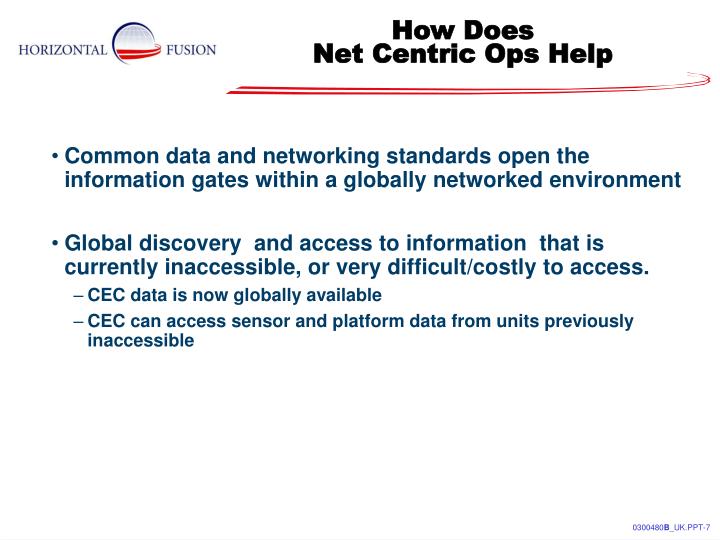 HORIZONTAL FUSION

How Does
Net Centric Ops Help

• Common data and networking standards open the information gates within a globally networked environment

• Global discovery and access to information that is currently inaccessible, or very difficult/costly to access.
– CEC data is now globally available
– CEC can access sensor and platform data from units previously inaccessible

0300480B_UK.PPT-7